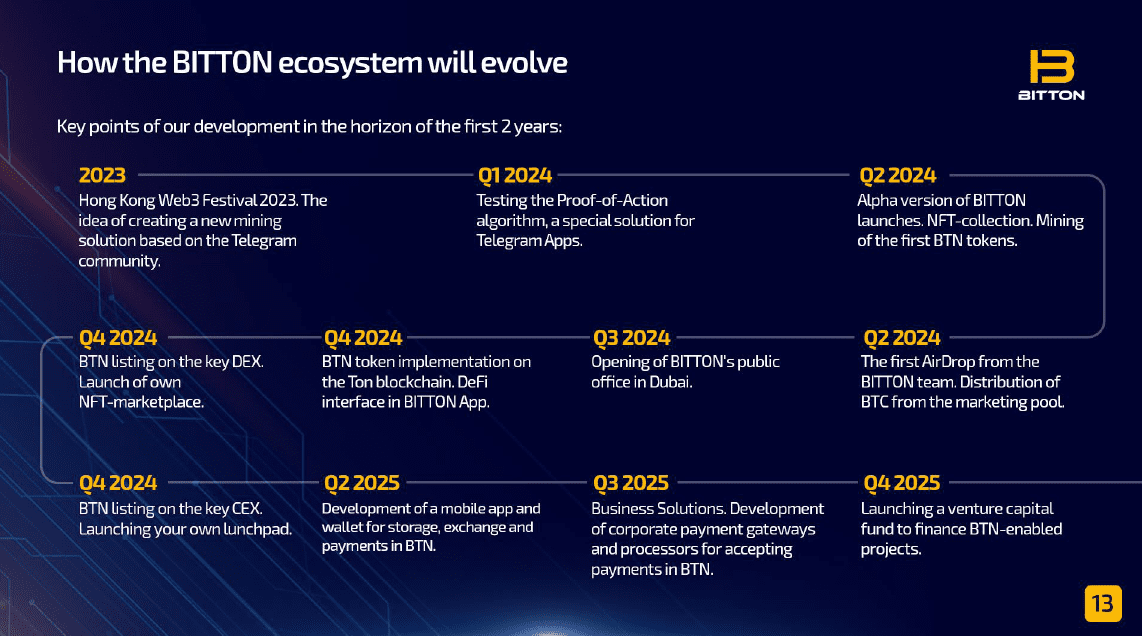 How the BITTON ecosystem will evolve

BITTON

Key points of our development in the horizon of the first 2 years:

2023
Hong Kong Web3 Festival 2023. The idea of creating a new mining solution based on the Telegram community.

Q1 2024
Testing the Proof-of-Action algorithm, a special solution for Telegram Apps.

Q2 2024
Alpha version of BITTON launches. NFT-collection. Mining of the first BTN tokens.

Q4 2024
BTN listing on the key DEX. Launch of own NFT-marketplace.

Q4 2024
BTN token implementation on the Ton blockchain. DeFi interface in BITTON App.

Q3 2024
Opening of BITTON's public office in Dubai.

Q2 2024
The first AirDrop from the BITTON team. Distribution of BTC from the marketing pool.

Q4 2024
BTN listing on the key CEX. Launching your own lunchpad.

Q2 2025
Development of a mobile app and wallet for storage, exchange and payments in BTN.

Q3 2025
Business Solutions. Development of corporate payment gateways and processors for accepting payments in BTN.

Q4 2025
Launching a venture capital fund to finance BTN-enabled projects.

13